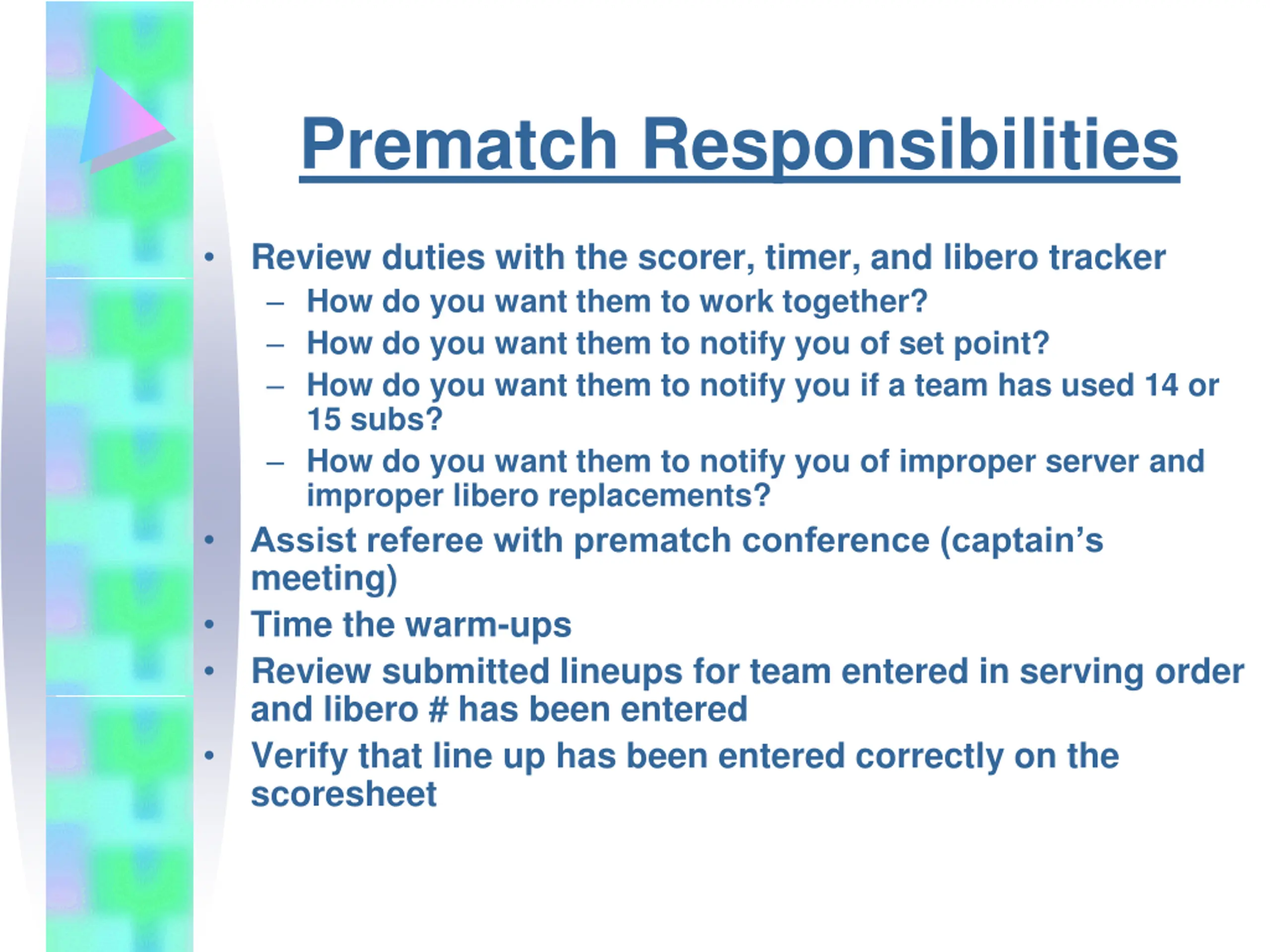 Prematch Responsibilities

• Review duties with the scorer, timer, and libero tracker
– How do you want them to work together?
– How do you want them to notify you of set point?
– How do you want them to notify you if a team has used 14 or 15 subs?
– How do you want them to notify you of improper server and improper libero replacements?
• Assist referee with prematch conference (captain’s meeting)
• Time the warm-ups
• Review submitted lineups for team entered in serving order and libero # has been entered
• Verify that line up has been entered correctly on the scoresheet